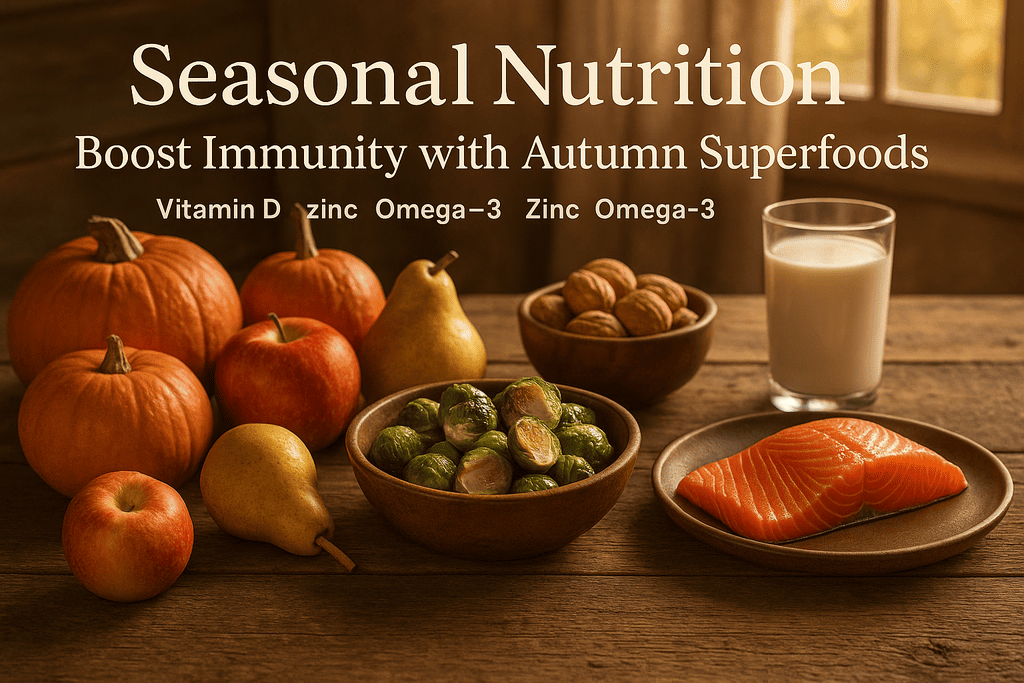 Seasonal Nutrition

Boost Immunity with Autumn Superfoods

Vitamin D zinc Omega–3 Zinc Omega-3